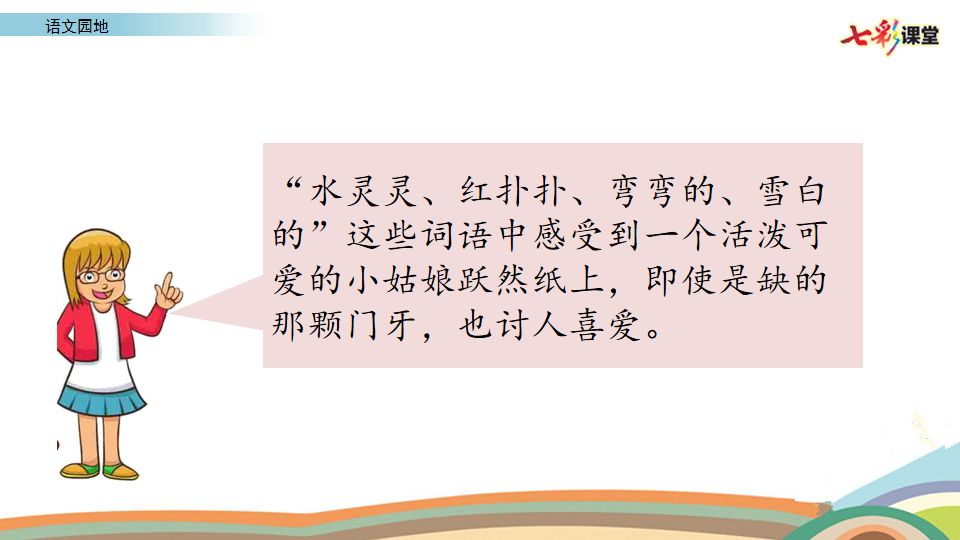 语文园地

七彩课堂

“水灵灵、红扑扑、弯弯的、雪白的”这些词语中感受到一个活泼可爱的小姑娘跃然纸上，即使是缺的那颗门牙，也讨人喜爱。